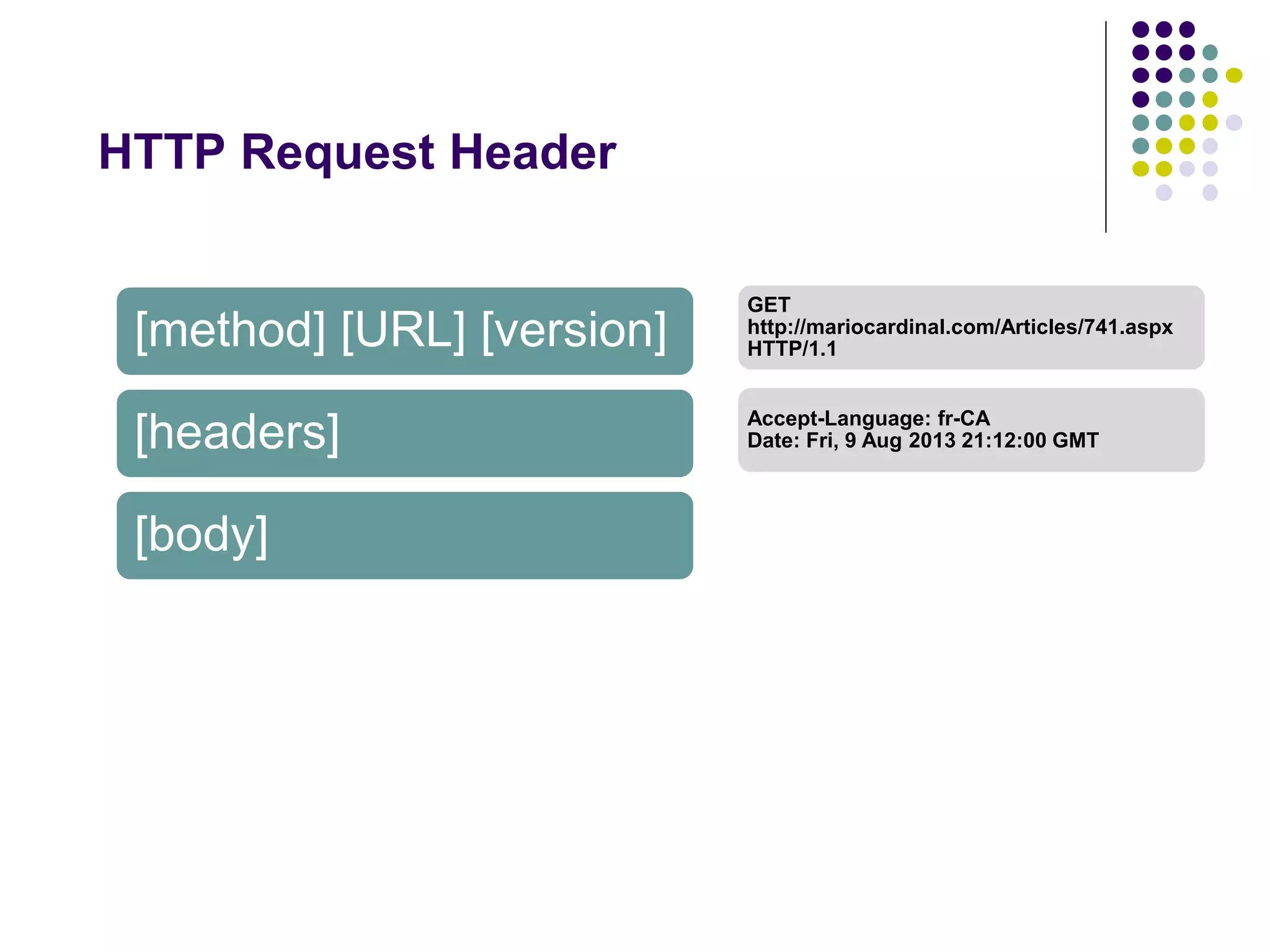 HTTP Request Header

[method] [URL] [version]

GET http://mariocardinal.com/Articles/741.aspx HTTP/1.1

[headers]

Accept-Language: fr-CA
Date: Fri, 9 Aug 2013 21:12:00 GMT

[body]